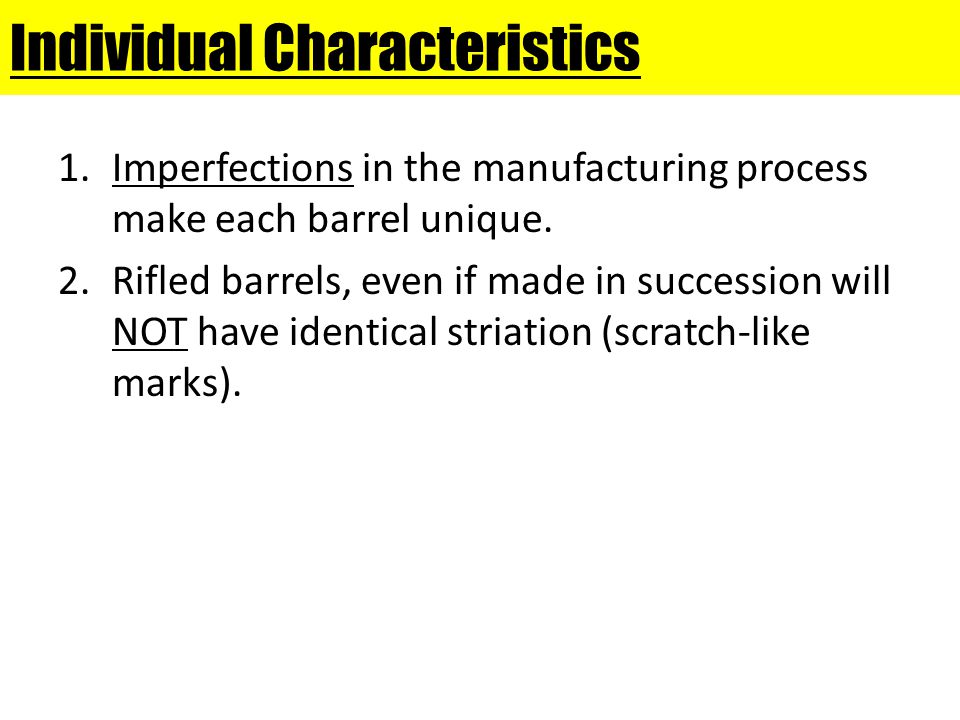 Individual Characteristics

1. Imperfections in the manufacturing process make each barrel unique.
2. Rifled barrels, even if made in succession will NOT have identical striation (scratch-like marks).